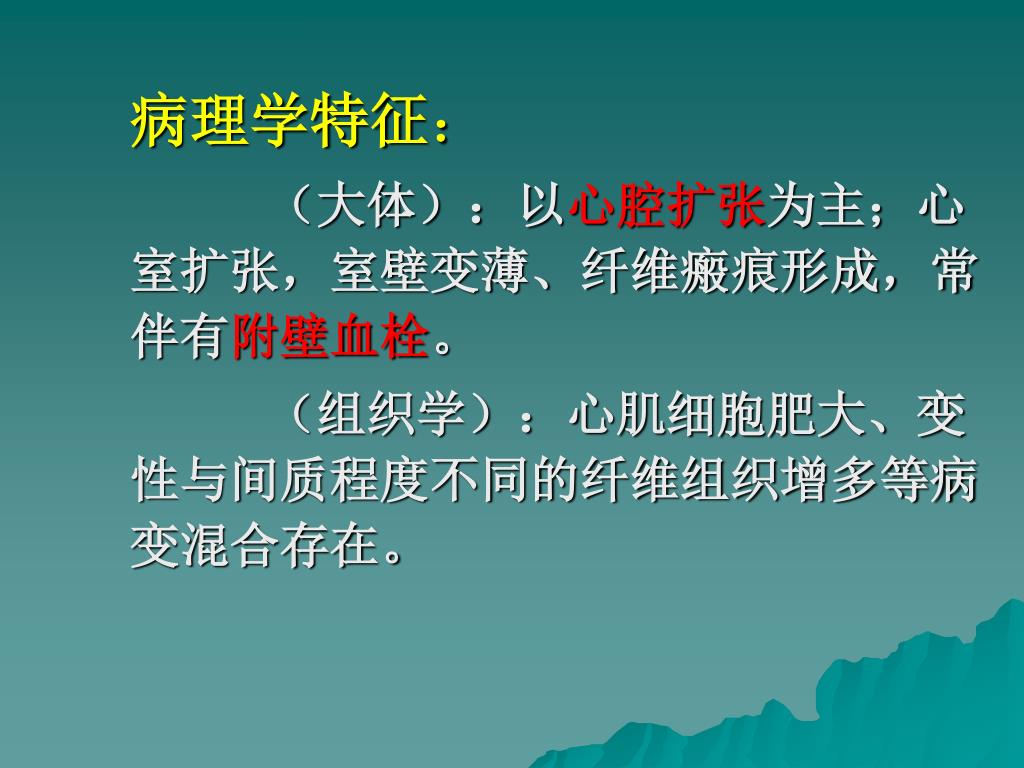 病理学特征：

（大体）：以心腔扩张为主；心室扩张，室壁变薄、纤维瘢痕形成，常伴有附壁血栓。

（组织学）：心肌细胞肥大、变性与间质程度不同的纤维组织增多等病变混合存在。